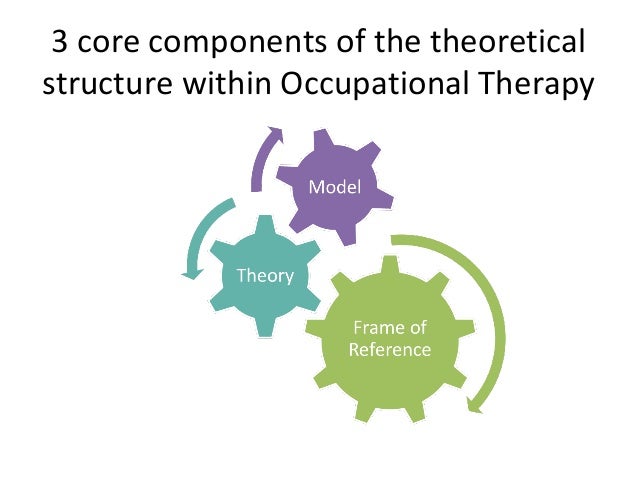 3 core components of the theoretical structure within Occupational Therapy

Model

Theory

Frame of Reference